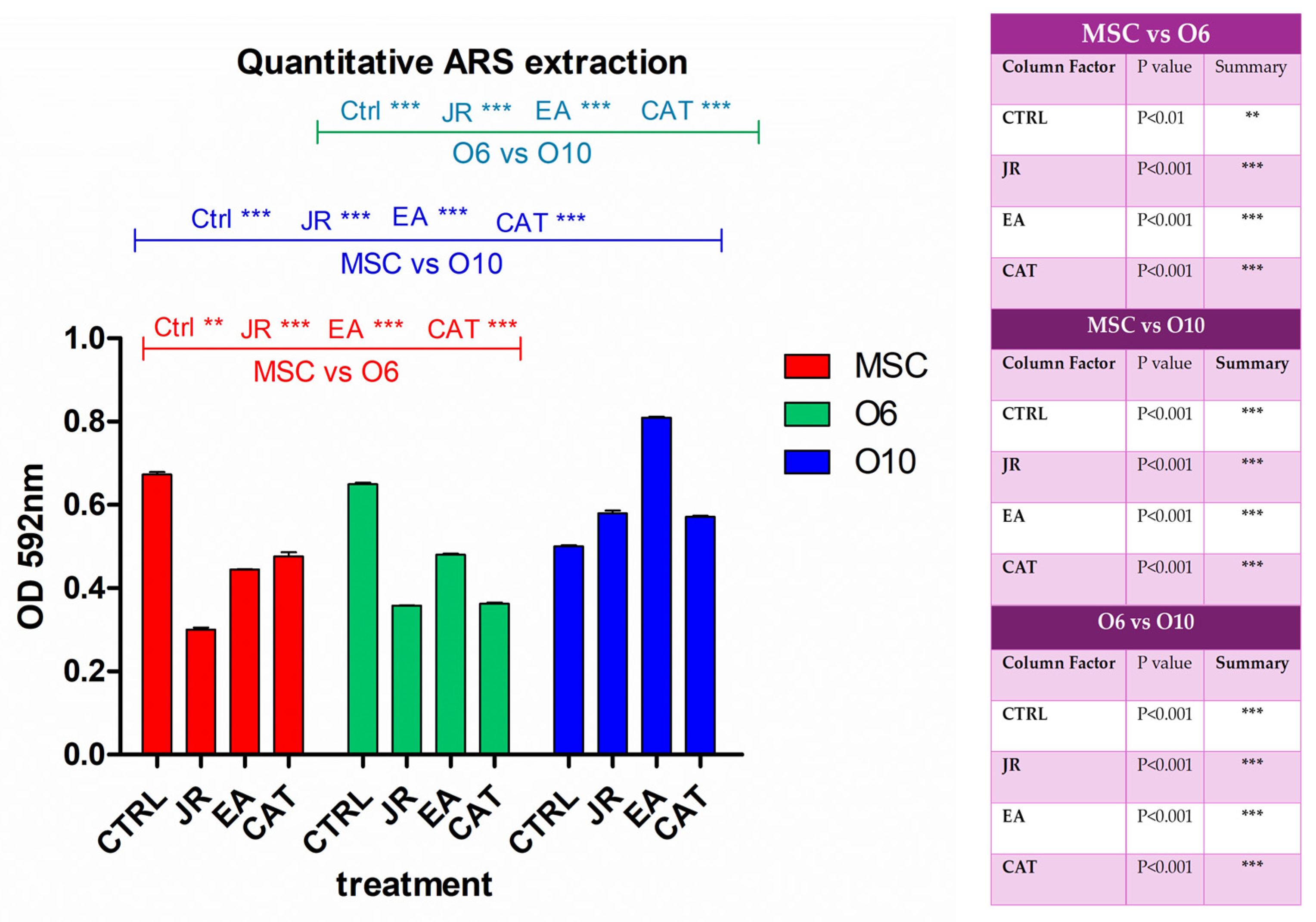 Quantitative ARS extraction

Ctrl *** JR *** EA *** CAT ***
O6 vs O10

Ctrl *** JR *** EA *** CAT ***
MSC vs O10

Ctrl ** JR *** EA *** CAT ***
MSC vs O6

OD 592nm

1.0
0.8
0.6
0.4
0.2
0.0

CTRL JR EA CAT CTRL JR EA CAT CTRL JR EA CAT

treatment

MSC
O6
O10

MSC vs O6

| Column Factor | P value | Summary |
|---|---|---|
| CTRL | P<0.01 | ** |
| JR | P<0.001 | *** |
| EA | P<0.001 | *** |
| CAT | P<0.001 | *** |

MSC vs O10

| Column Factor | P value | Summary |
|---|---|---|
| CTRL | P<0.001 | *** |
| JR | P<0.001 | *** |
| EA | P<0.001 | *** |
| CAT | P<0.001 | *** |

O6 vs O10

| Column Factor | P value | Summary |
|---|---|---|
| CTRL | P<0.001 | *** |
| JR | P<0.001 | *** |
| EA | P<0.001 | *** |
| CAT | P<0.001 | *** |